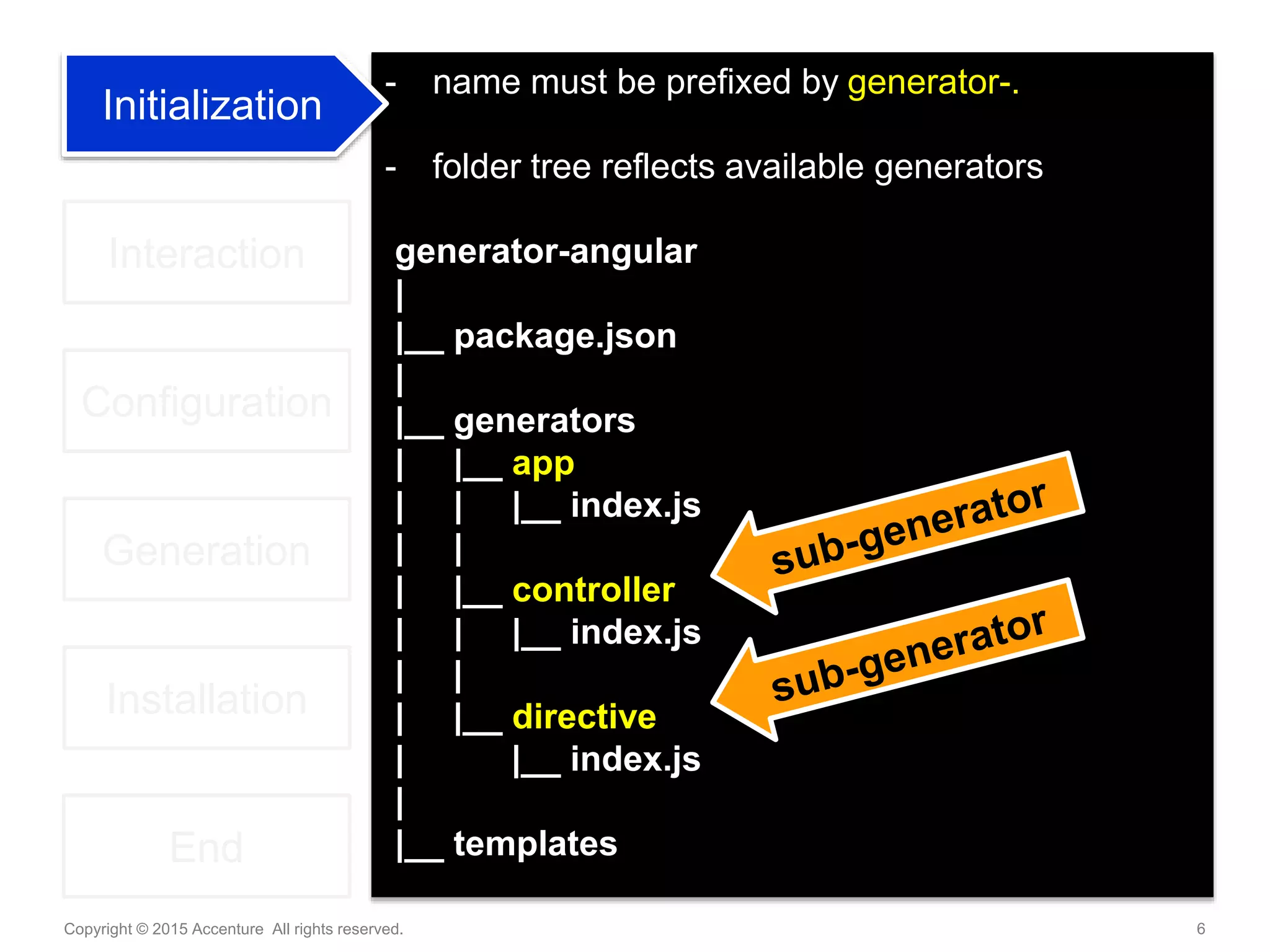 Initialization

Interaction

Configuration

Generation

Installation

End

- name must be prefixed by generator-.

- folder tree reflects available generators

generator-angular
|
|__ package.json
|
|__ generators
|     |__ app
|     |     |__ index.js
|     |
|     |__ controller
|     |     |__ index.js
|     |
|     |__ directive
|           |__ index.js
|
|__ templates

sub-generator

sub-generator

Copyright © 2015 Accenture All rights reserved.

6